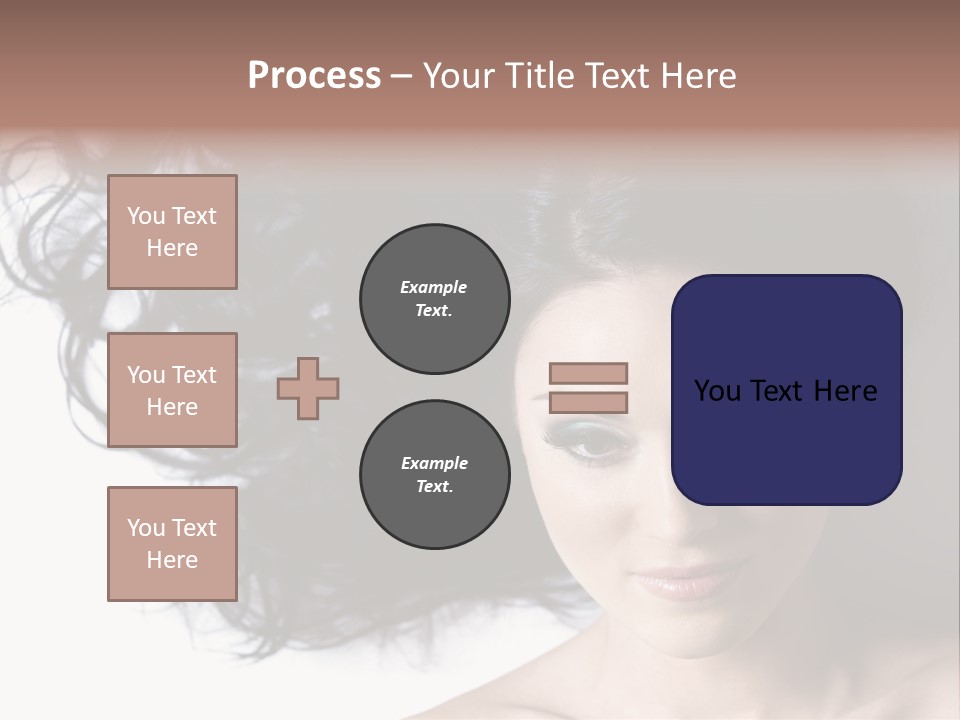 Process – Your Title Text Here

You Text Here

You Text Here

You Text Here

Example Text.

Example Text.

You Text Here